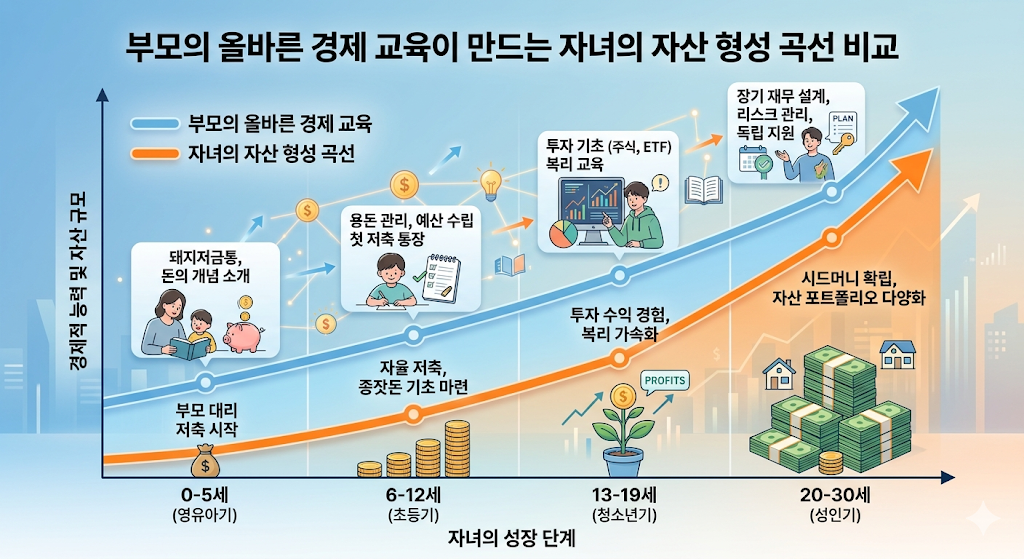 부모의 올바른 경제 교육이 만드는 자녀의 자산 형성 곡선 비교

부모의 올바른 경제 교육
자녀의 자산 형성 곡선

경제적 능력 및 자산 규모

돼지저금통, 돈의 개념 소개

용돈 관리, 예산 수립 첫 저축 통장

투자 기초 (주식, ETF) 복리 교육

장기 재무 설계, 리스크 관리, 독립 지원

PLAN

부모 대리 저축 시작

자율 저축, 종잣돈 기초 마련

투자 수익 경험, 복리 가속화

PROFITS

시드머니 확립, 자산 포트폴리오 다양화

0-5세
(영유아기)

6-12세
(초등기)

13-19세
(청소년기)

20-30세
(성인기)

자녀의 성장 단계